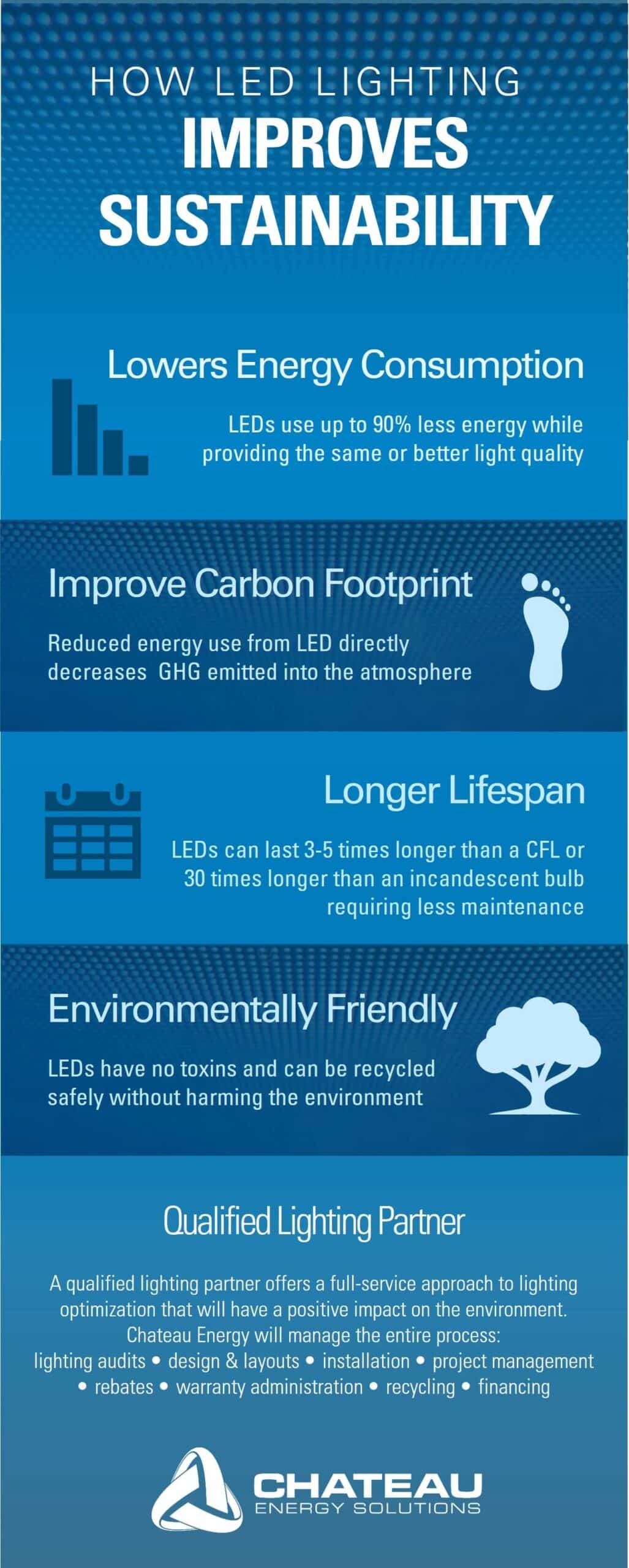 HOW LED LIGHTING
IMPROVES SUSTAINABILITY

Lowers Energy Consumption

LEDs use up to 90% less energy while providing the same or better light quality

Improve Carbon Footprint

Reduced energy use from LED directly decreases GHG emitted into the atmosphere

Longer Lifespan

LEDs can last 3-5 times longer than a CFL or 30 times longer than an incandescent bulb requiring less maintenance

Environmentally Friendly

LEDs have no toxins and can be recycled safely without harming the environment

Qualified Lighting Partner

A qualified lighting partner offers a full-service approach to lighting optimization that will have a positive impact on the environment. Chateau Energy will manage the entire process: lighting audits • design & layouts • installation • project management • rebates • warranty administration • recycling • financing

CHATEAU
ENERGY SOLUTIONS